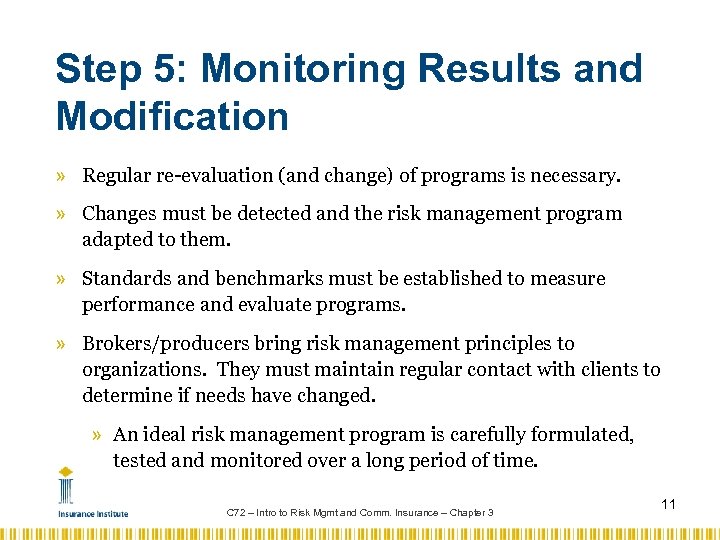 Step 5: Monitoring Results and Modification

» Regular re-evaluation (and change) of programs is necessary.

» Changes must be detected and the risk management program adapted to them.

» Standards and benchmarks must be established to measure performance and evaluate programs.

» Brokers/producers bring risk management principles to organizations. They must maintain regular contact with clients to determine if needs have changed.

» An ideal risk management program is carefully formulated, tested and monitored over a long period of time.

Insurance Institute

C72 – Intro to Risk Mgmt and Comm. Insurance – Chapter 3

11